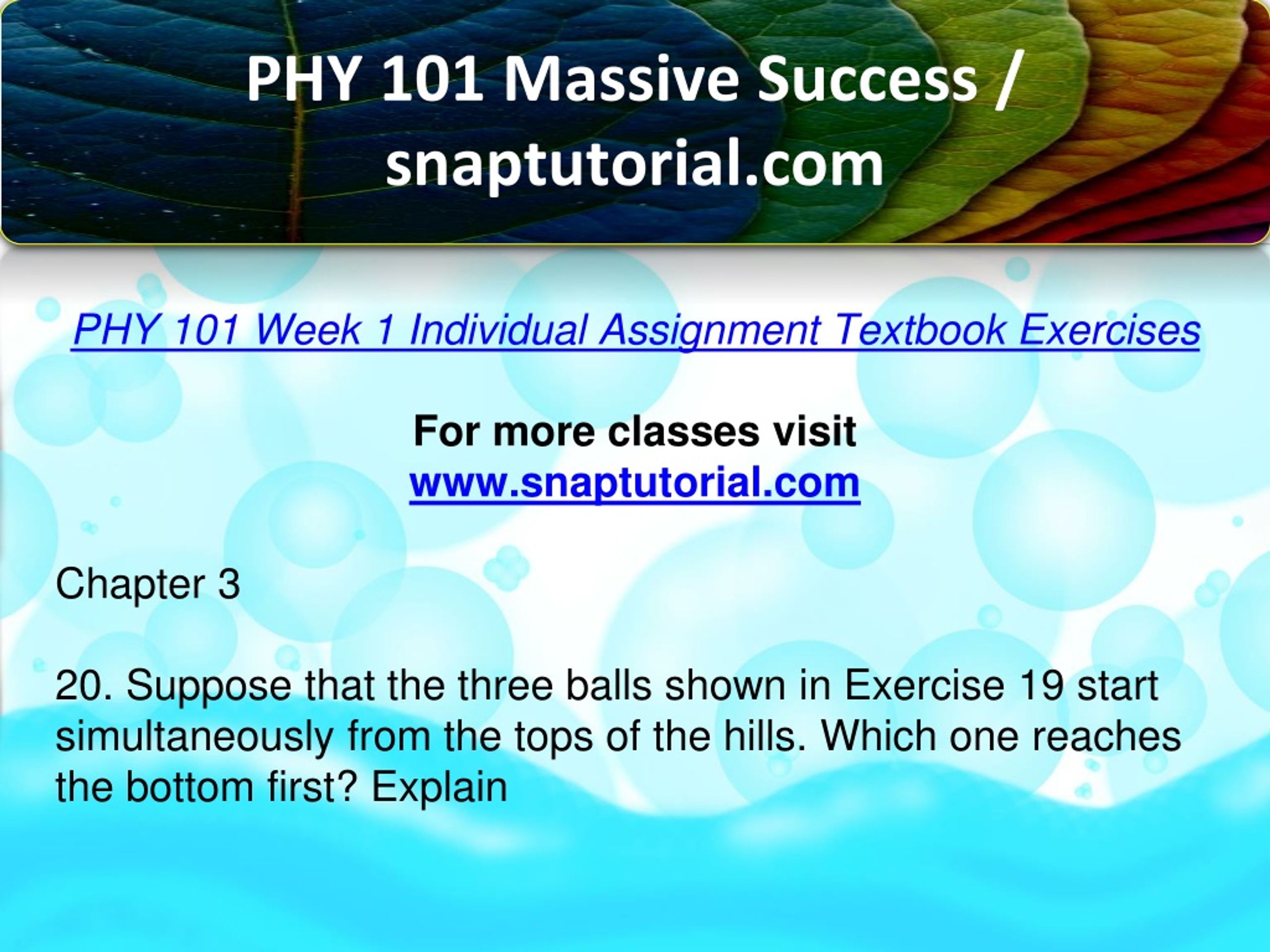 PHY 101 Massive Success / snaptutorial.com

PHY 101 Week 1 Individual Assignment Textbook Exercises

For more classes visit
www.snaptutorial.com

Chapter 3

20. Suppose that the three balls shown in Exercise 19 start simultaneously from the tops of the hills. Which one reaches the bottom first? Explain